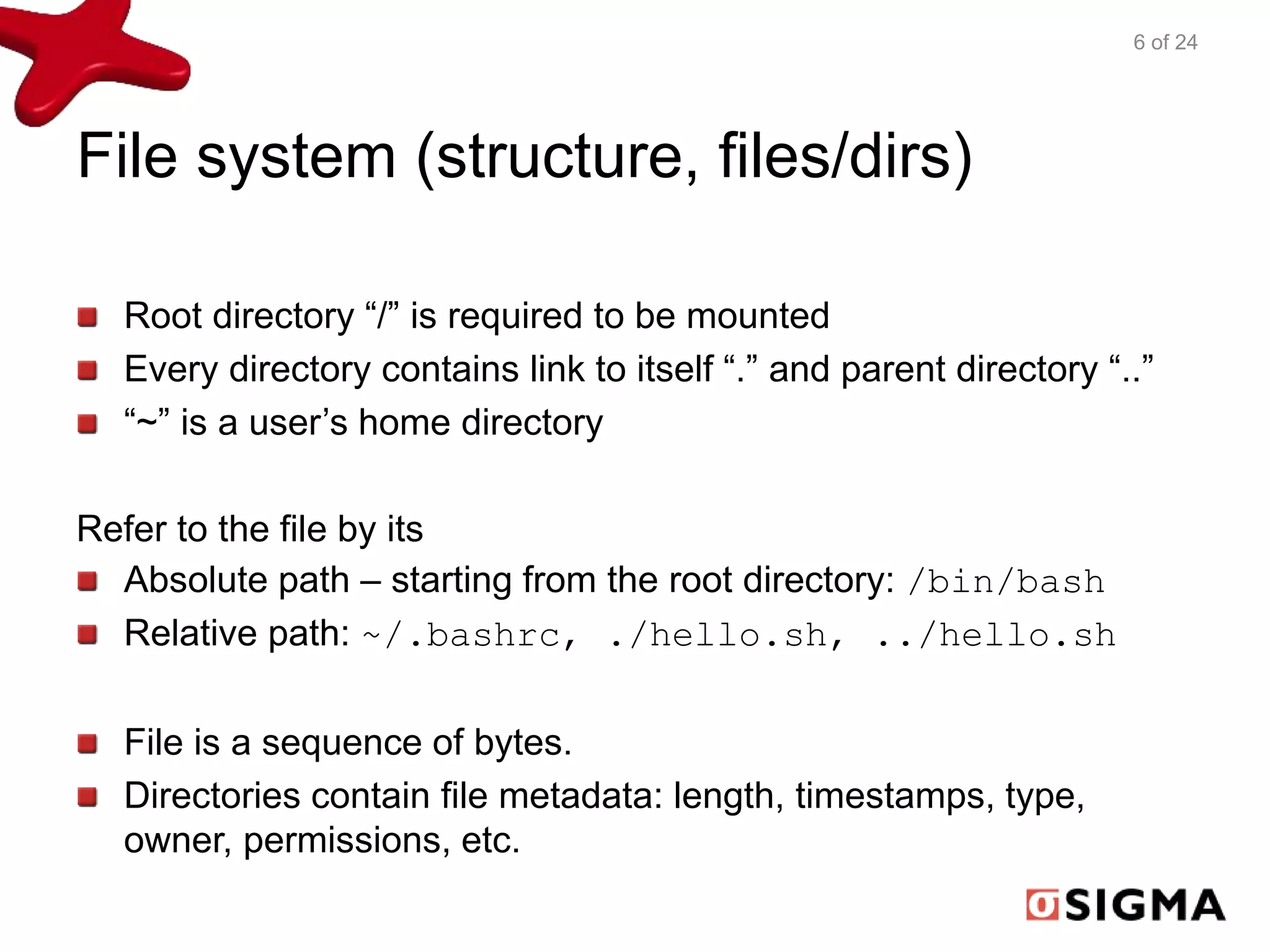 6 of 24

File system (structure, files/dirs)

Root directory “/” is required to be mounted
Every directory contains link to itself “.” and parent directory “..”
“~” is a user’s home directory

Refer to the file by its
Absolute path – starting from the root directory: /bin/bash
Relative path: ~/.bashrc, ./hello.sh, ../hello.sh

File is a sequence of bytes.
Directories contain file metadata: length, timestamps, type, owner, permissions, etc.

σSIGMA